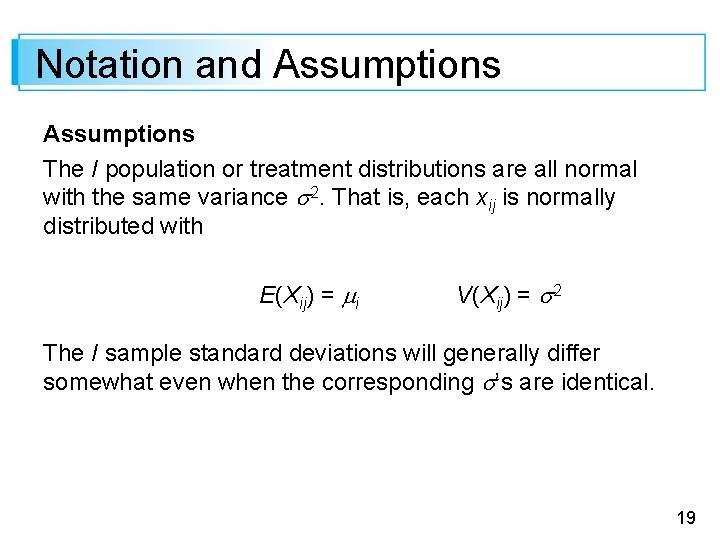 Notation and Assumptions

Assumptions

The $I$ population or treatment distributions are all normal with the same variance $\sigma^2$. That is, each $x_{ij}$ is normally distributed with

$E(X_{ij}) = \mu_i$  $V(X_{ij}) = \sigma^2$

The $I$ sample standard deviations will generally differ somewhat even when the corresponding $\sigma$'s are identical.

19